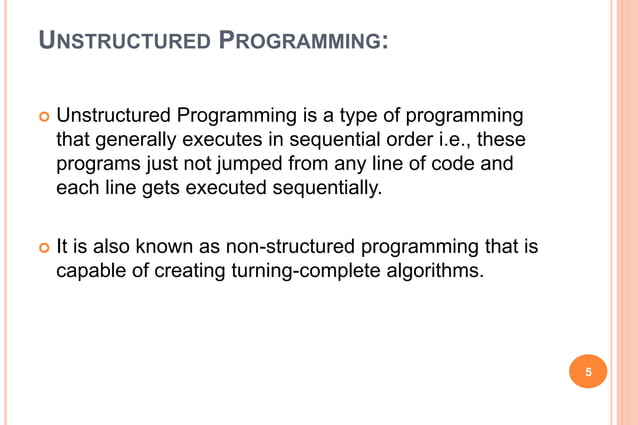 UNSTRUCTURED PROGRAMMING:

Unstructured Programming is a type of programming that generally executes in sequential order i.e., these programs just not jumped from any line of code and each line gets executed sequentially.

It is also known as non-structured programming that is capable of creating turning-complete algorithms.

5